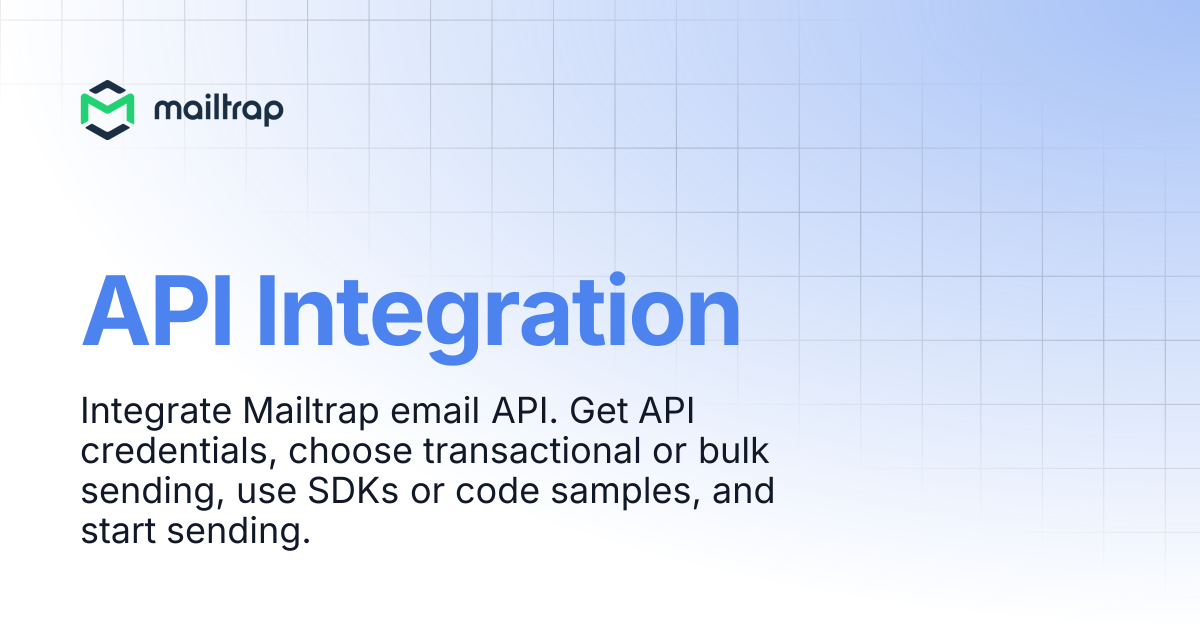 mailtrap

API Integration

Integrate Mailtrap email API. Get API credentials, choose transactional or bulk sending, use SDKs or code samples, and start sending.